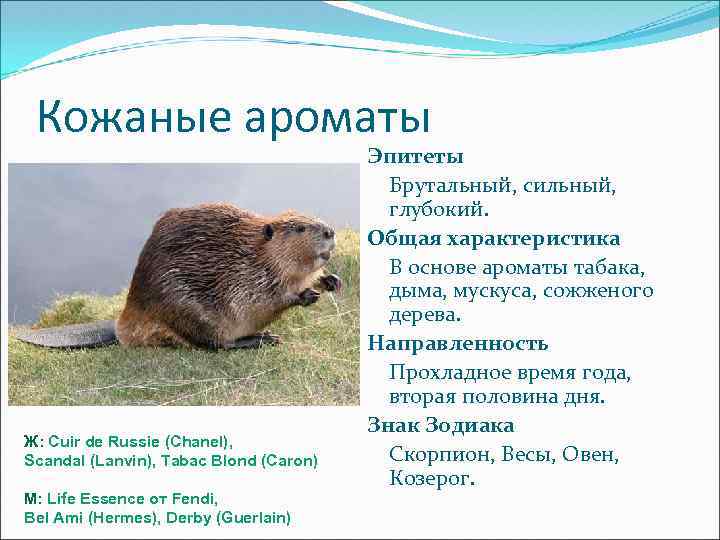 Кожаные ароматы

Эпитеты

Брутальный, сильный, глубокий.

Общая характеристика

В основе ароматы табака, дыма, мускуса, сожженого дерева.

Направленность

Прохладное время года, вторая половина дня.

Знак Зодиака

Скорпион, Весы, Овен, Козерог.

Ж: Cuir de Russie (Chanel), Scandal (Lanvin), Tabac Blond (Caron)

М: Life Essence от Fendi, Bel Ami (Hermes), Derby (Guerlain)